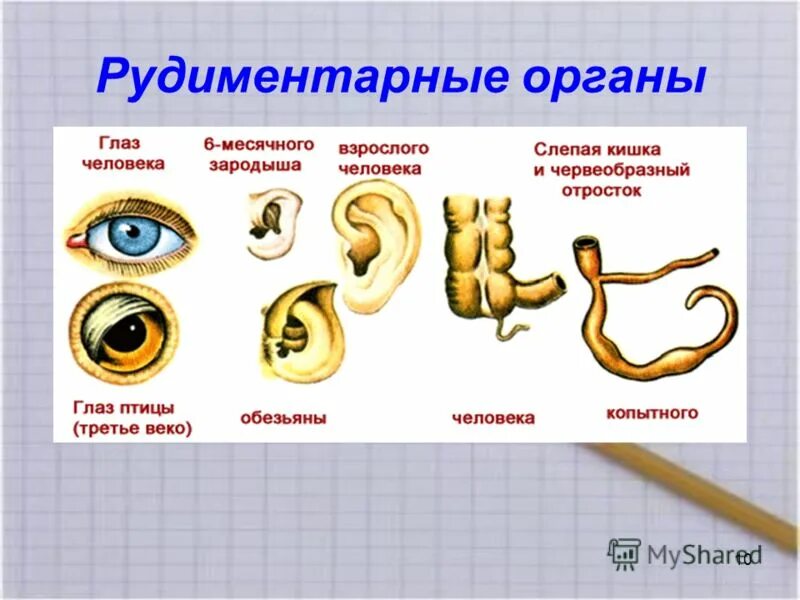 Рудиментарные органы

Глаз человека

6-месячного зародыша

взрослого человека

Слепая кишка и червеобразный отросток

Глаз птицы (третье веко)

обезьяны

человека

копытного

MyShared

10